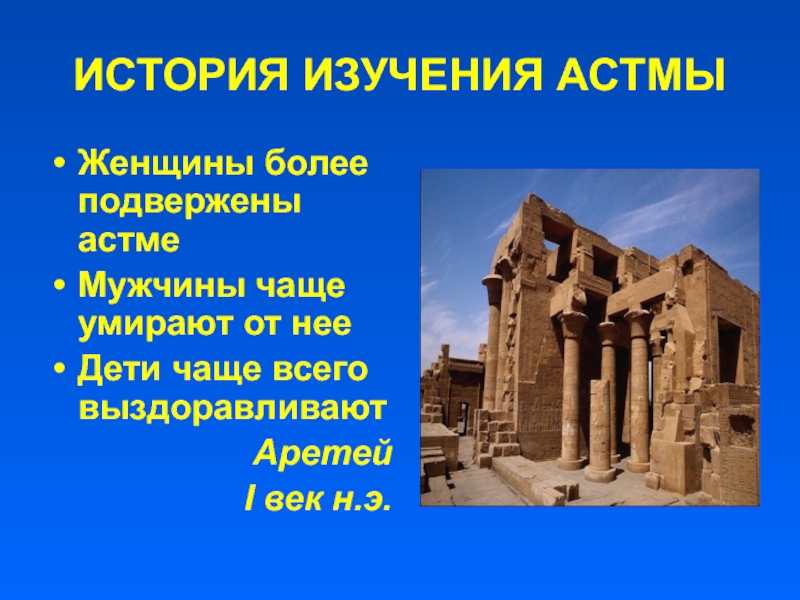 ИСТОРИЯ ИЗУЧЕНИЯ АСТМЫ

• Женщины более подвержены астме
• Мужчины чаще умирают от нее
• Дети чаще всего выздоравливают

Аретей
I век н.э.